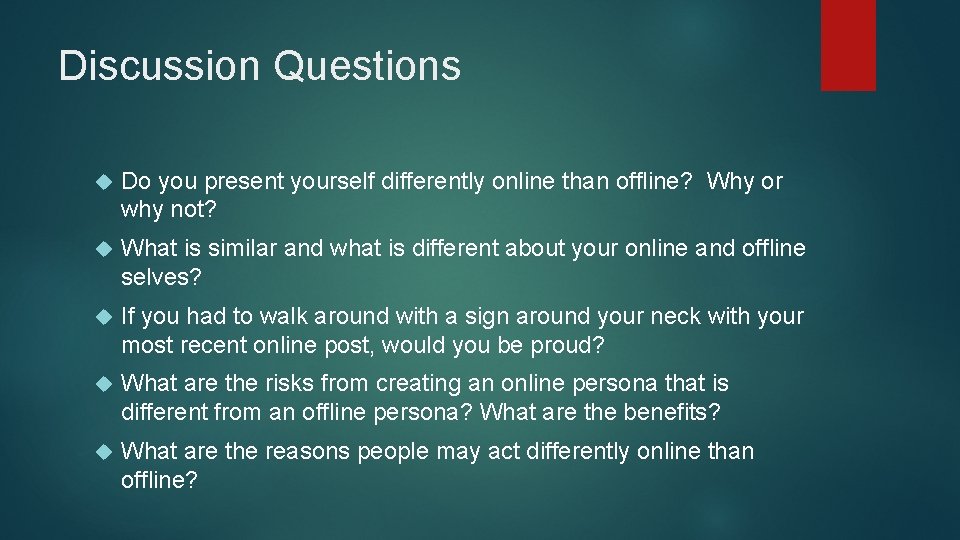 Discussion Questions

Do you present yourself differently online than offline? Why or why not?

What is similar and what is different about your online and offline selves?

If you had to walk around with a sign around your neck with your most recent online post, would you be proud?

What are the risks from creating an online persona that is different from an offline persona? What are the benefits?

What are the reasons people may act differently online than offline?